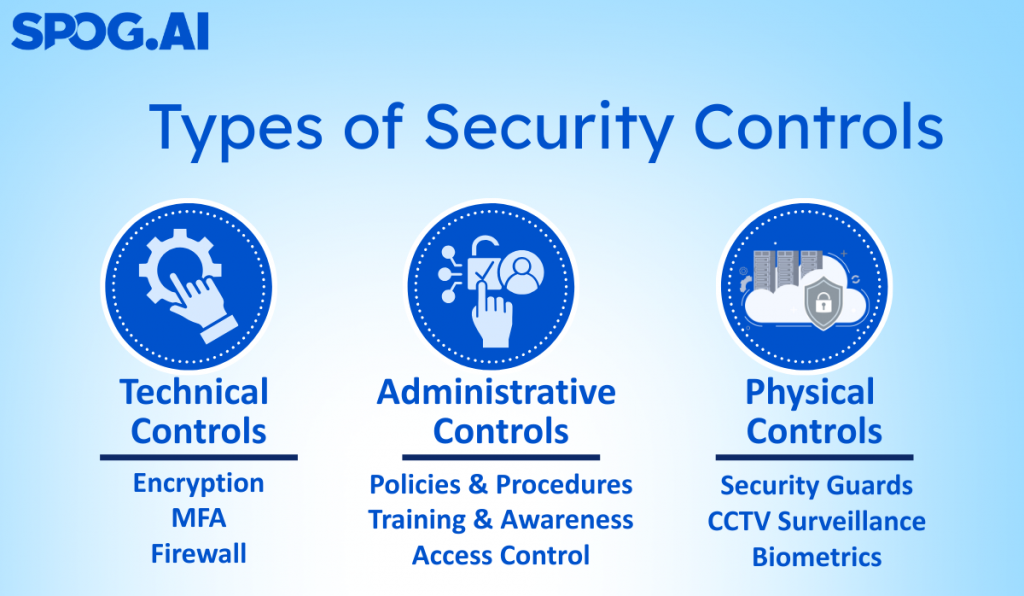 SPOG.AI

Types of Security Controls

Technical Controls

Encryption
MFA
Firewall

Administrative Controls

Policies & Procedures
Training & Awareness
Access Control

Physical Controls

Security Guards
CCTV Surveillance
Biometrics